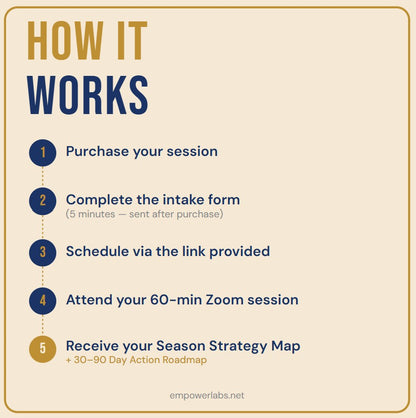 HOW IT
WORKS

1 Purchase your session

2 Complete the intake form
(5 minutes — sent after purchase)

3 Schedule via the link provided

4 Attend your 60-min Zoom session

5 Receive your Season Strategy Map
+ 30–90 Day Action Roadmap

empowerlabs.net